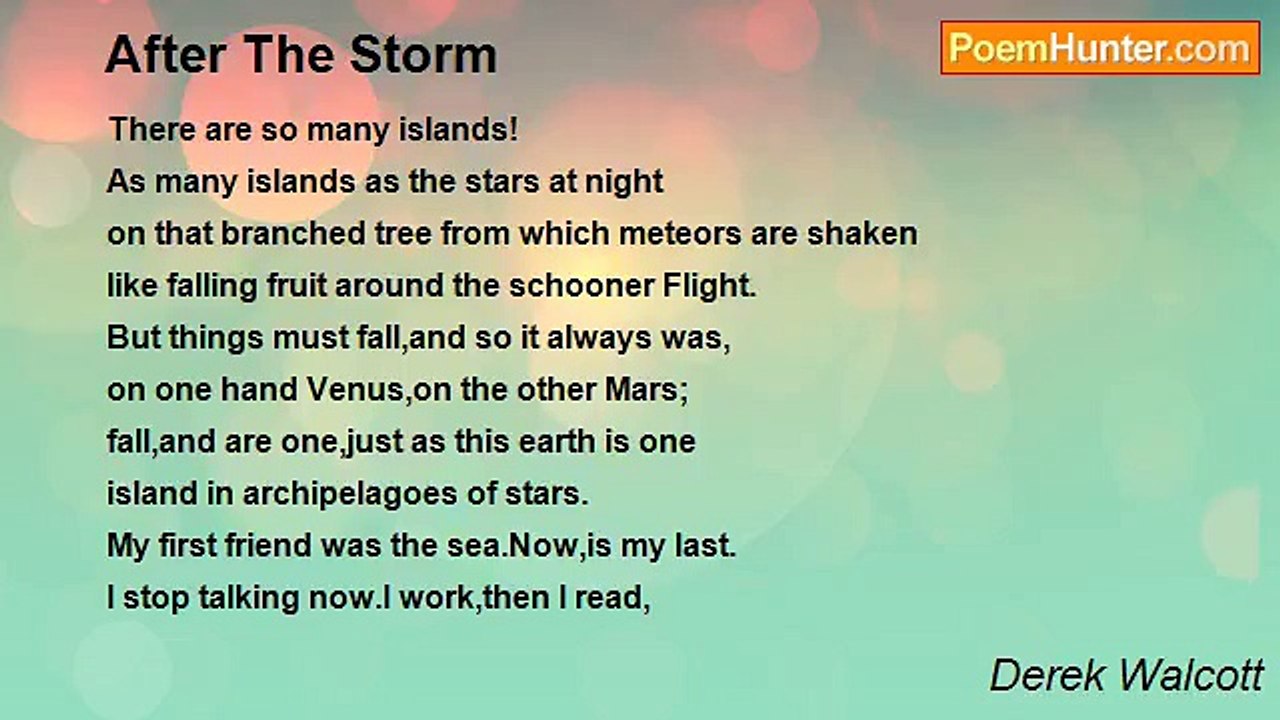 After The Storm

PoemHunter.com

There are so many islands!
As many islands as the stars at night
on that branched tree from which meteors are shaken
like falling fruit around the schooner Flight.
But things must fall,and so it always was,
on one hand Venus,on the other Mars;
fall,and are one,just as this earth is one
island in archipelagoes of stars.
My first friend was the sea.Now,is my last.
I stop talking now.I work,then I read,

Derek Walcott